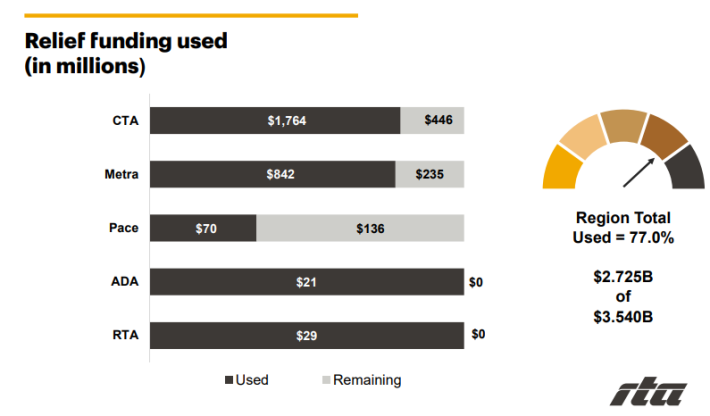 Relief funding used
(in millions)

CTA $1,764 $446
Metra $842 $235
Pace $70 $136
ADA $21 $0
RTA $29 $0

Used Remaining

Region Total
Used = 77.0%

$2.725B
of
$3.540B

rta